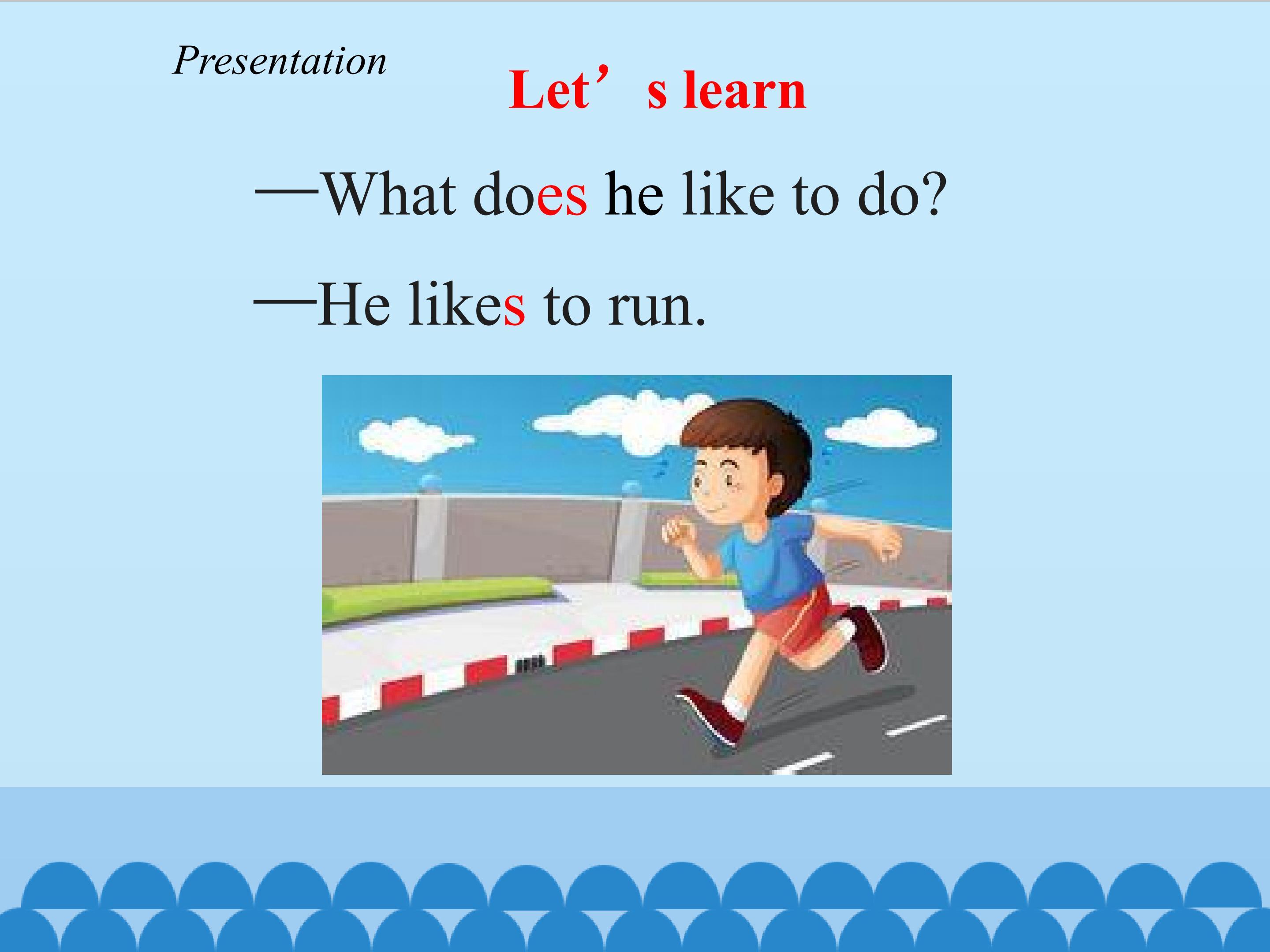 Presentation

Let’s learn

—What does he like to do?

—He likes to run.